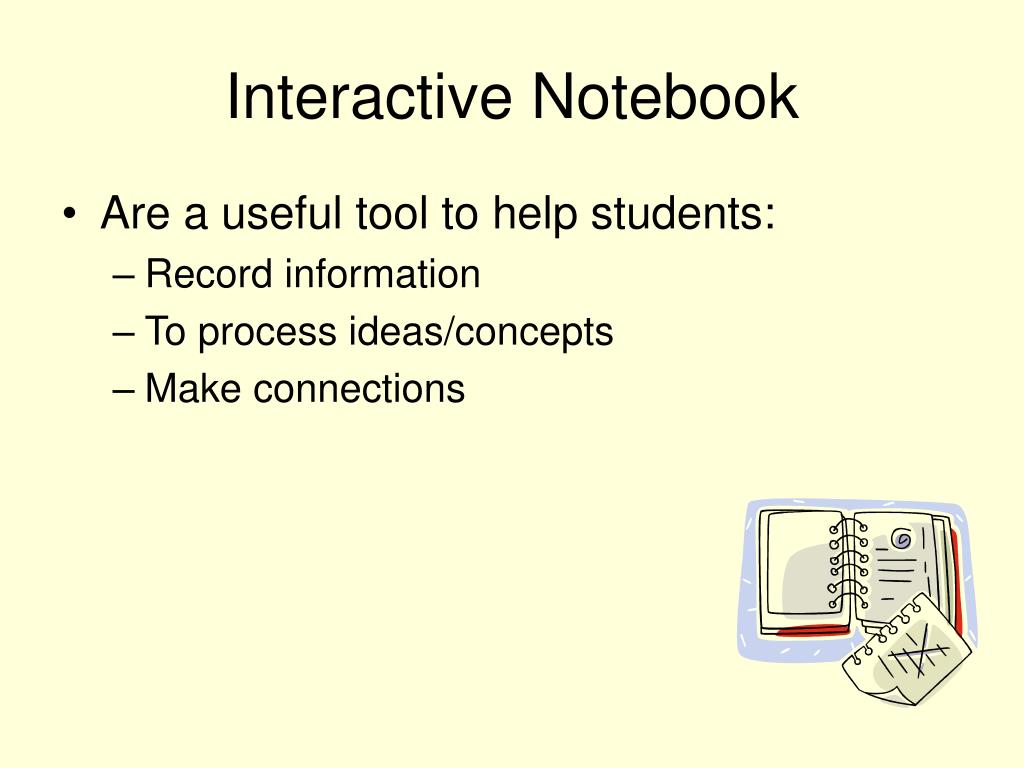 Interactive Notebook

• Are a useful tool to help students:
– Record information
– To process ideas/concepts
– Make connections